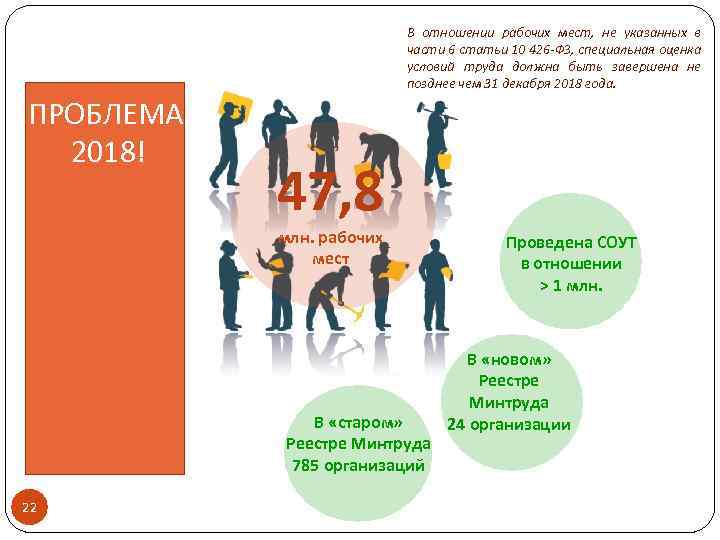 В отношении рабочих мест, не указанных в части 6 статьи 10 426-ФЗ, специальная оценка условий труда должна быть завершена не позднее чем 31 декабря 2018 года.

ПРОБЛЕМА 2018!

47,8

млн. рабочих мест

Проведена СОУТ в отношении > 1 млн.

В «новом» Реестре Минтруда 24 организации

В «старом» Реестре Минтруда 785 организаций

22